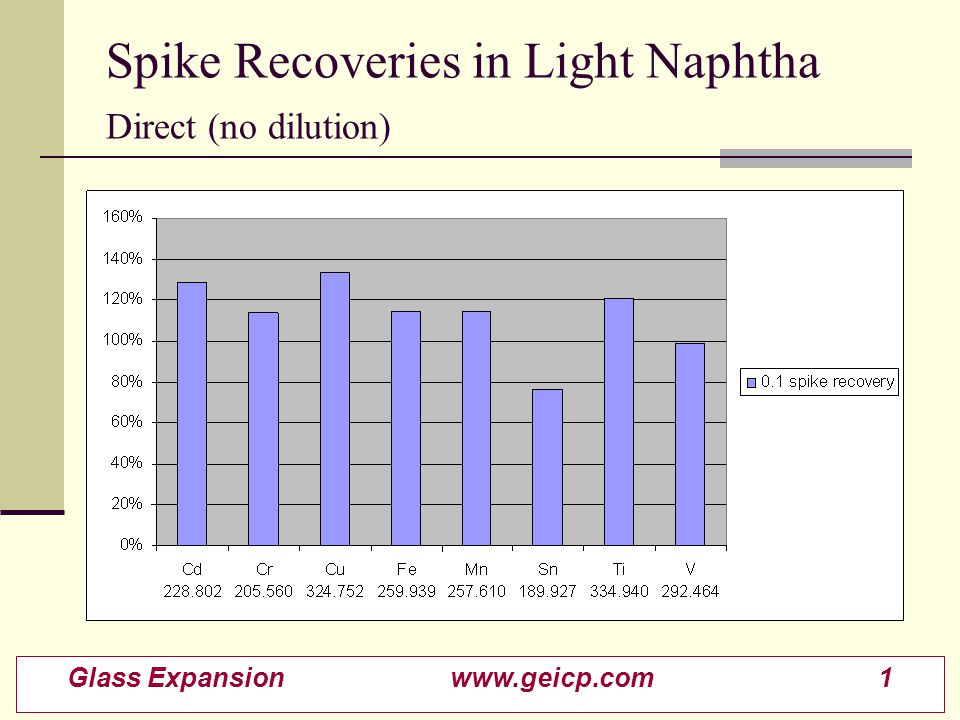 Spike Recoveries in Light Naphtha
Direct (no dilution)

160%
140%
120%
100%
80%
60%
40%
20%
0%

Cd 228.802
Cr 205.560
Cu 324.752
Fe 259.939
Mn 257.610
Sn 189.927
Ti 334.940
V 292.464

0.1 spike recovery

Glass Expansion www.geicp.com 1